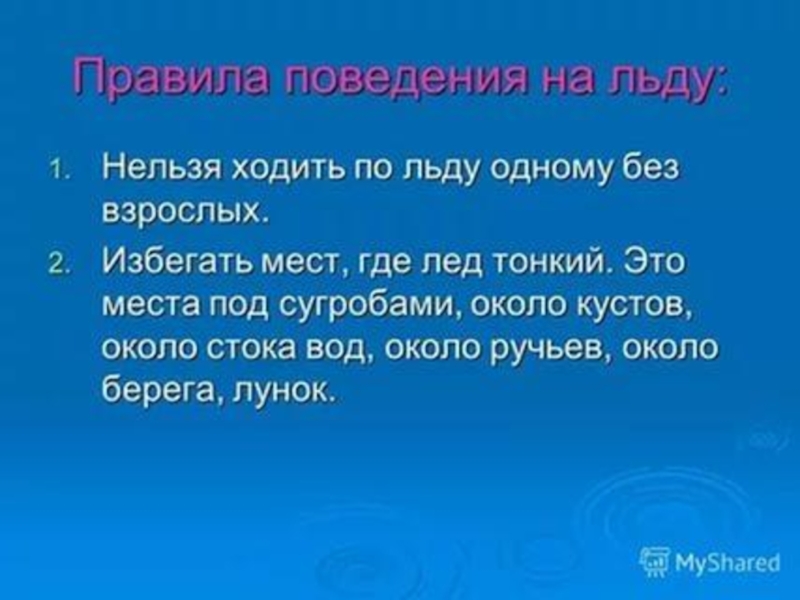 Правила поведения на льду:

1. Нельзя ходить по льду одному без взрослых.
2. Избегать мест, где лед тонкий. Это места под сугробами, около кустов, около стока вод, около ручьев, около берега, лунок.

MyShared